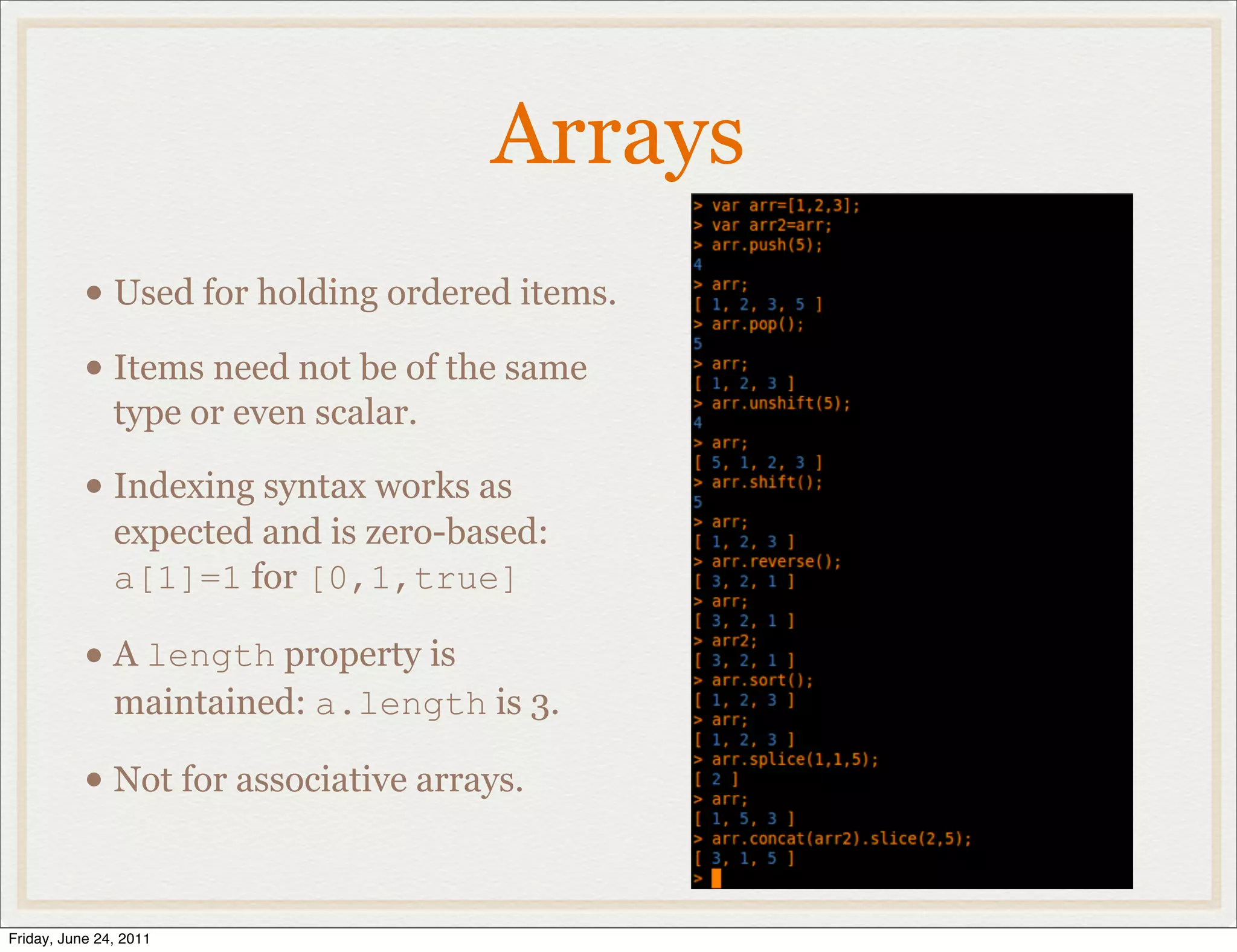 Arrays

• Used for holding ordered items.

• Items need not be of the same type or even scalar.

• Indexing syntax works as expected and is zero-based: a[1]=1 for [0,1,true]

• A length property is maintained: a.length is 3.

• Not for associative arrays.

> var arr=[1,2,3];
> var arr2=arr;
> arr.push(5);
4
> arr;
[ 1, 2, 3, 5 ]
> arr.pop();
5
> arr;
[ 1, 2, 3 ]
> arr.unshift(5);
4
> arr;
[ 5, 1, 2, 3 ]
> arr.shift();
5
> arr;
[ 1, 2, 3 ]
> arr.reverse();
[ 3, 2, 1 ]
> arr;
[ 3, 2, 1 ]
> arr2;
[ 3, 2, 1 ]
> arr.sort();
[ 1, 2, 3 ]
> arr;
[ 1, 2, 3 ]
> arr.splice(1,1,5);
[ 2 ]
> arr;
[ 1, 5, 3 ]
> arr.concat(arr2).slice(2,5);
[ 3, 1, 5 ]
>

Friday, June 24, 2011